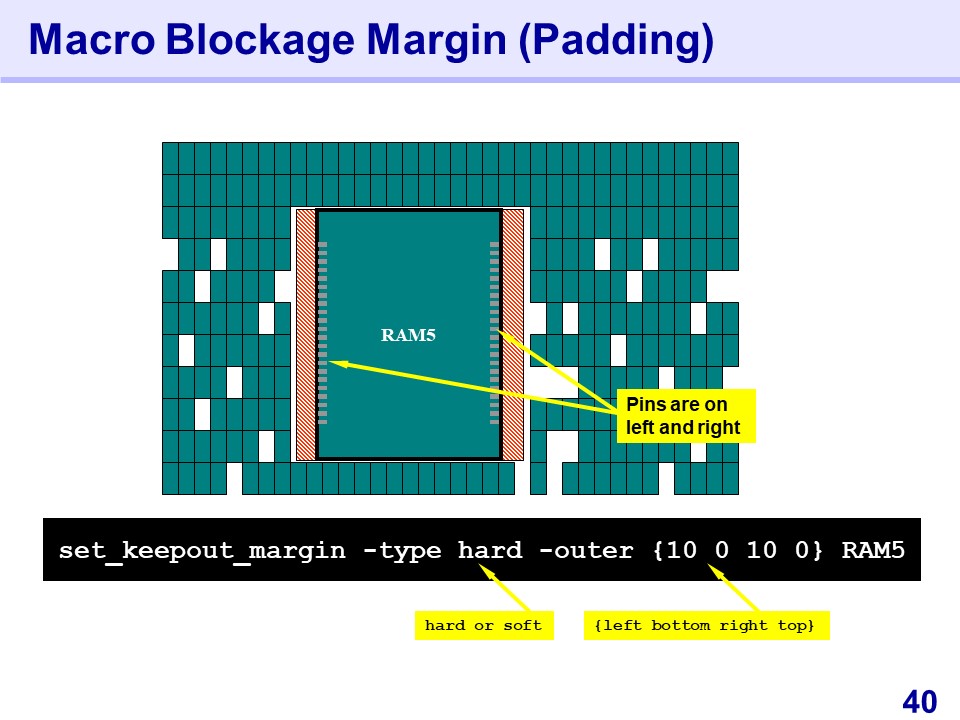 Macro Blockage Margin (Padding)

RAM5

Pins are on left and right

set_keepout_margin -type hard -outer {10 0 10 0} RAM5

hard or soft

{left bottom right top}

40